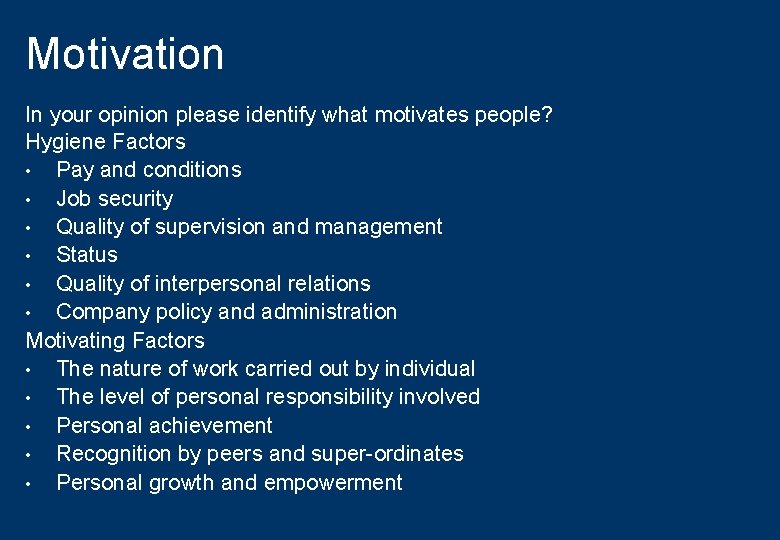 Motivation

In your opinion please identify what motivates people?
Hygiene Factors
• Pay and conditions
• Job security
• Quality of supervision and management
• Status
• Quality of interpersonal relations
• Company policy and administration
Motivating Factors
• The nature of work carried out by individual
• The level of personal responsibility involved
• Personal achievement
• Recognition by peers and super-ordinates
• Personal growth and empowerment